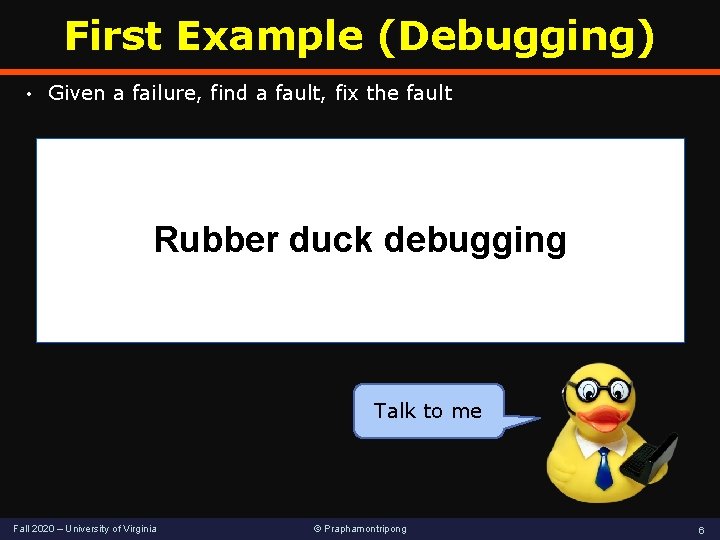 First Example (Debugging)

• Given a failure, find a fault, fix the fault

Rubber duck debugging

Talk to me

Fall 2020 – University of Virginia © Praphamontripong 6